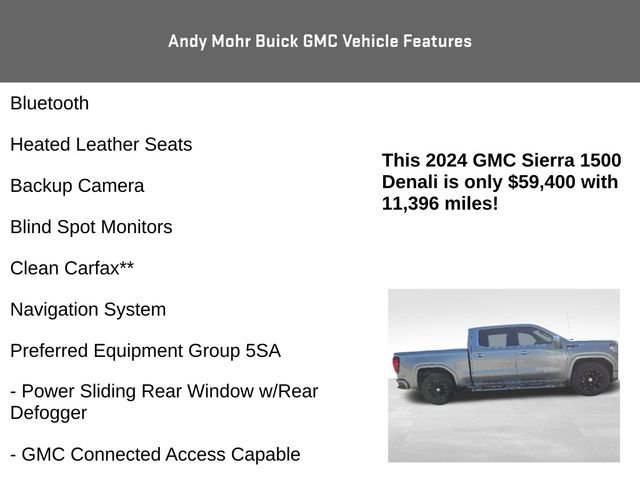 Andy Mohr Buick GMC Vehicle Features

Bluetooth

Heated Leather Seats

Backup Camera

Blind Spot Monitors

Clean Carfax**

Navigation System

Preferred Equipment Group 5SA

- Power Sliding Rear Window w/Rear Defogger

- GMC Connected Access Capable

This 2024 GMC Sierra 1500 Denali is only $59,400 with 11,396 miles!